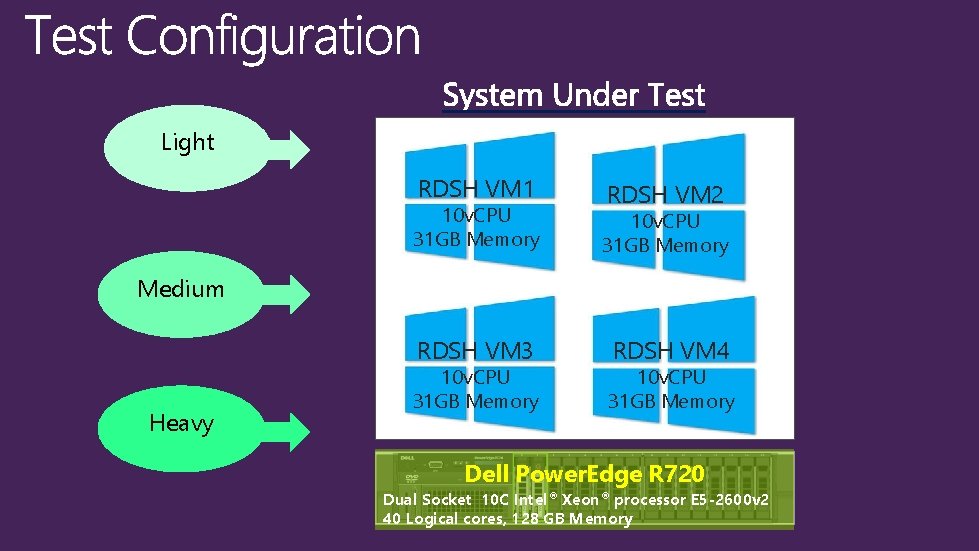 Test Configuration

System Under Test

Light

Medium

Heavy

RDSH VM1
10vCPU
31GB Memory

RDSH VM2
10vCPU
31GB Memory

RDSH VM3
10vCPU
31GB Memory

RDSH VM4
10vCPU
31GB Memory

Dell PowerEdge R720
Dual Socket 10C Intel® Xeon® processor E5-2600v2
40 Logical cores, 128 GB Memory